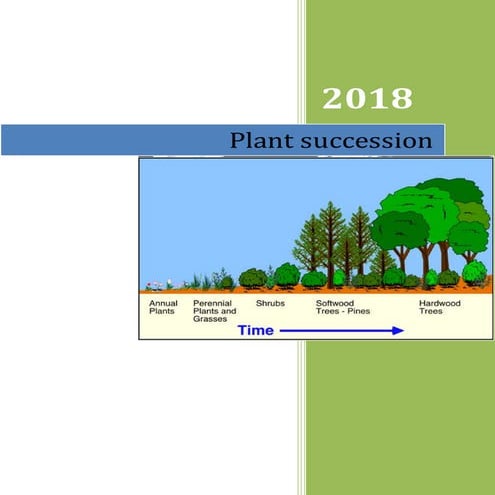 2018

Plant succession

Annual Plants

Perennial Plants and Grasses

Shrubs

Softwood Trees - Pines

Hardwood Trees

Time